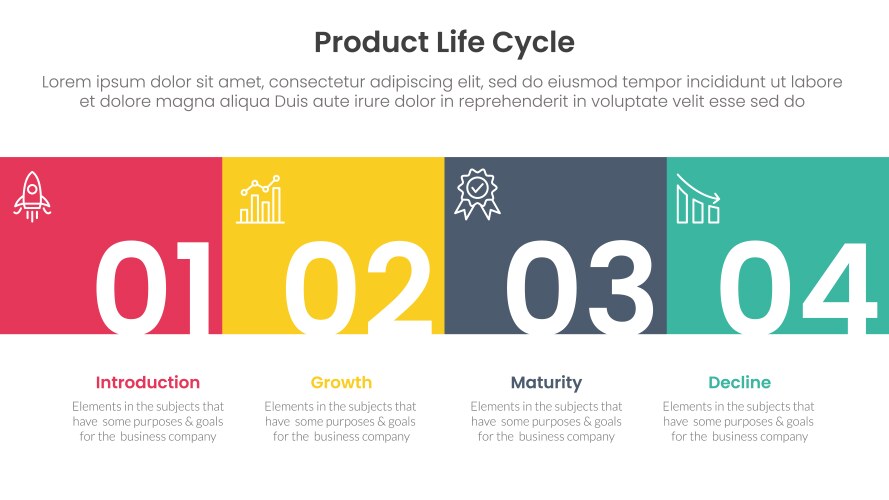 Product Life Cycle

Lorem ipsum dolor sit amet, consectetur adipiscing elit, sed do eiusmod tempor incididunt ut labore et dolore magna aliqua Duis aute irure dolor in reprehenderit in voluptate velit esse sed do

01

02

03

04

Introduction

Elements in the subjects that have some purposes & goals for the business company

Growth

Elements in the subjects that have some purposes & goals for the business company

Maturity

Elements in the subjects that have some purposes & goals for the business company

Decline

Elements in the subjects that have some purposes & goals for the business company